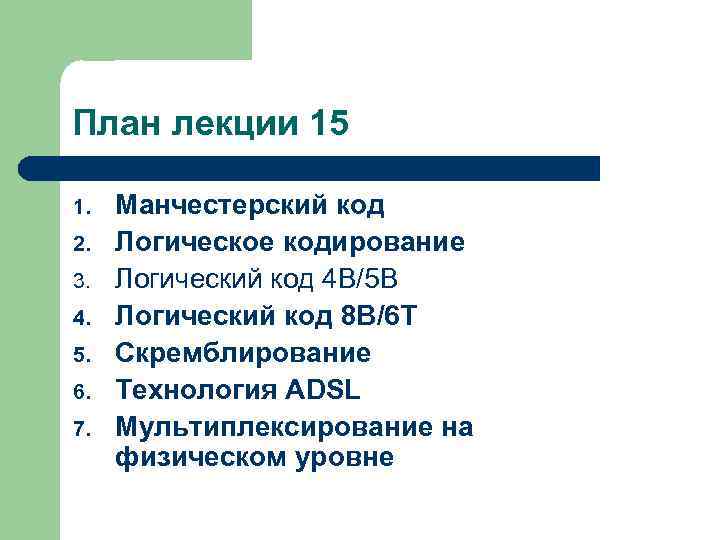 План лекции 15

1. Манчестерский код
2. Логическое кодирование
3. Логический код 4B/5B
4. Логический код 8B/6T
5. Скремблирование
6. Технология ADSL
7. Мультиплексирование на физическом уровне